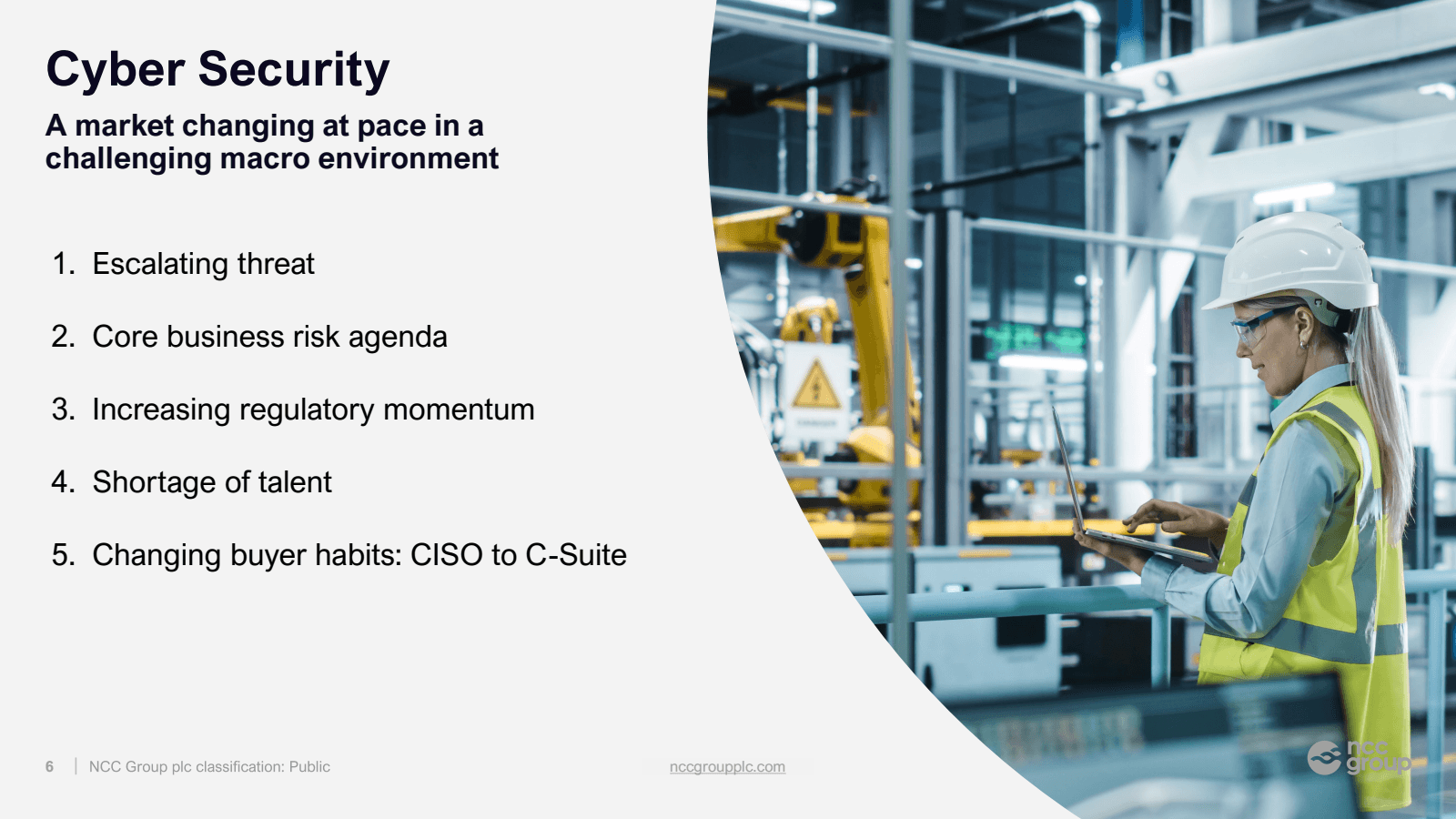 Cyber Security

A market changing at pace in a challenging macro environment

1. Escalating threat

2. Core business risk agenda

3. Increasing regulatory momentum

4. Shortage of talent

5. Changing buyer habits: CISO to C-Suite

6 | NCC Group plc classification: Public

nccgroupplc.com

ncc group